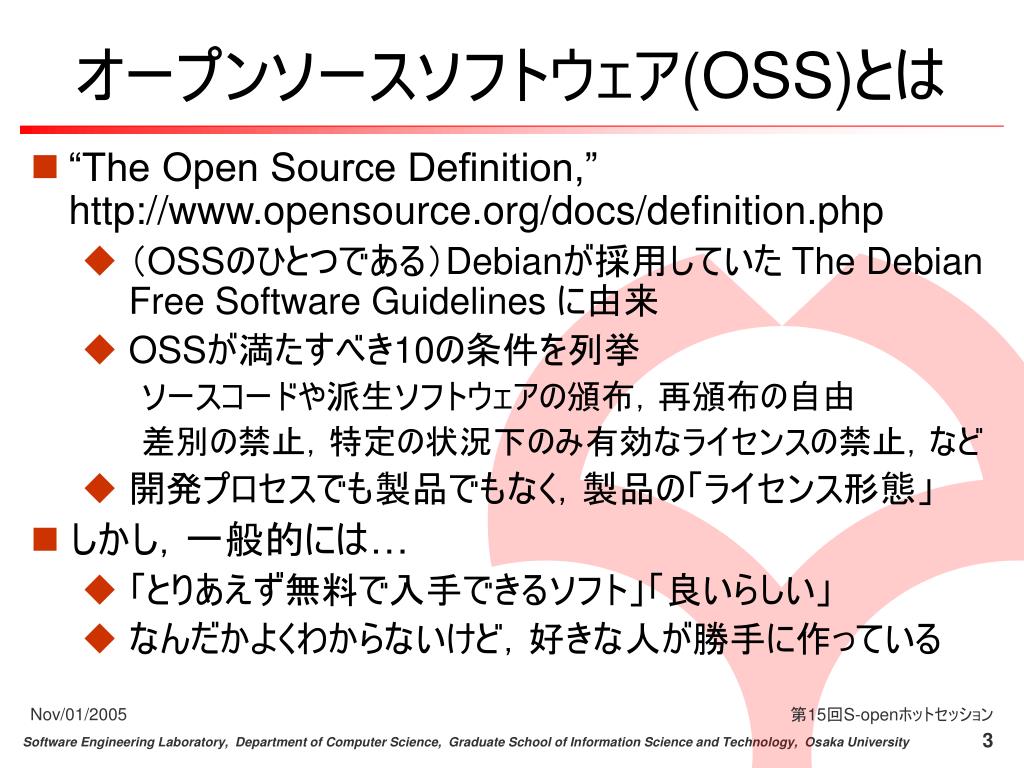 オープンソースソフトウェア(OSS)とは

“The Open Source Definition,” http://www.opensource.org/docs/definition.php

（OSSのひとつである）Debianが採用していた The Debian Free Software Guidelines に由来

OSSが満たすべき10の条件を列挙

ソースコードや派生ソフトウェアの頒布，再頒布の自由

差別の禁止，特定の状況下のみ有効なライセンスの禁止，など

開発プロセスでも製品でもなく，製品の「ライセンス形態」

しかし，一般的には…

「とりあえず無料で入手できるソフト」「良いらしい」

なんだかよくわからないけど，好きな人が勝手に作っている

Nov/01/2005

第15回S-openホットセッション

Software Engineering Laboratory, Department of Computer Science, Graduate School of Information Science and Technology, Osaka University

3